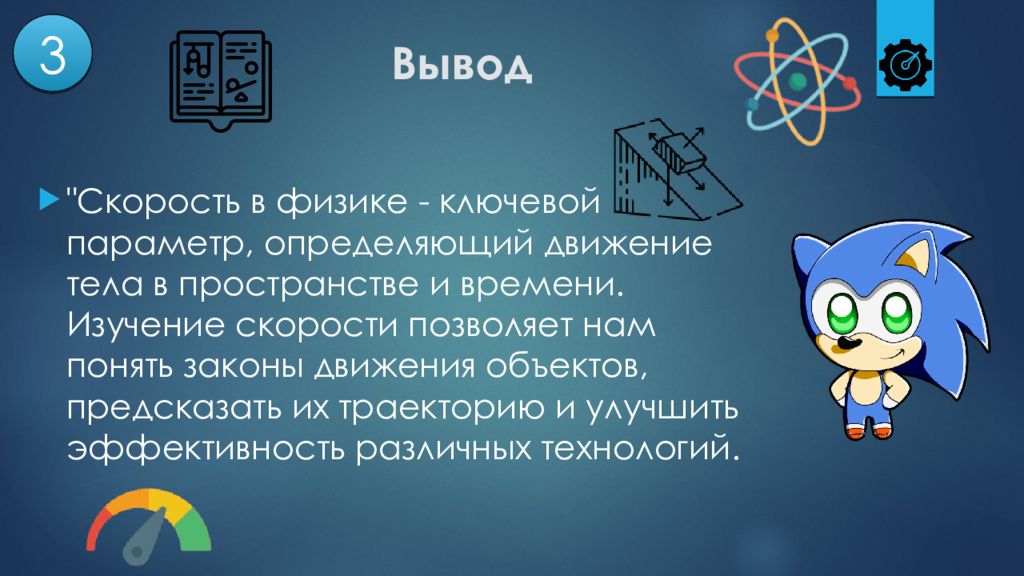 3

Вывод

"Скорость в физике - ключевой параметр, определяющий движение тела в пространстве и времени. Изучение скорости позволяет нам понять законы движения объектов, предсказать их траекторию и улучшить эффективность различных технологий.